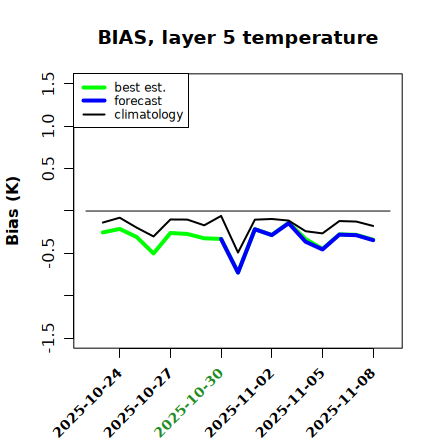 BIAS, layer 5 temperature

best est.
forecast
climatology

Bias (K)

1.5
1.0
0.5
-0.5
-1.5

2025-10-24
2025-10-27
2025-10-30
2025-11-02
2025-11-05
2025-11-08